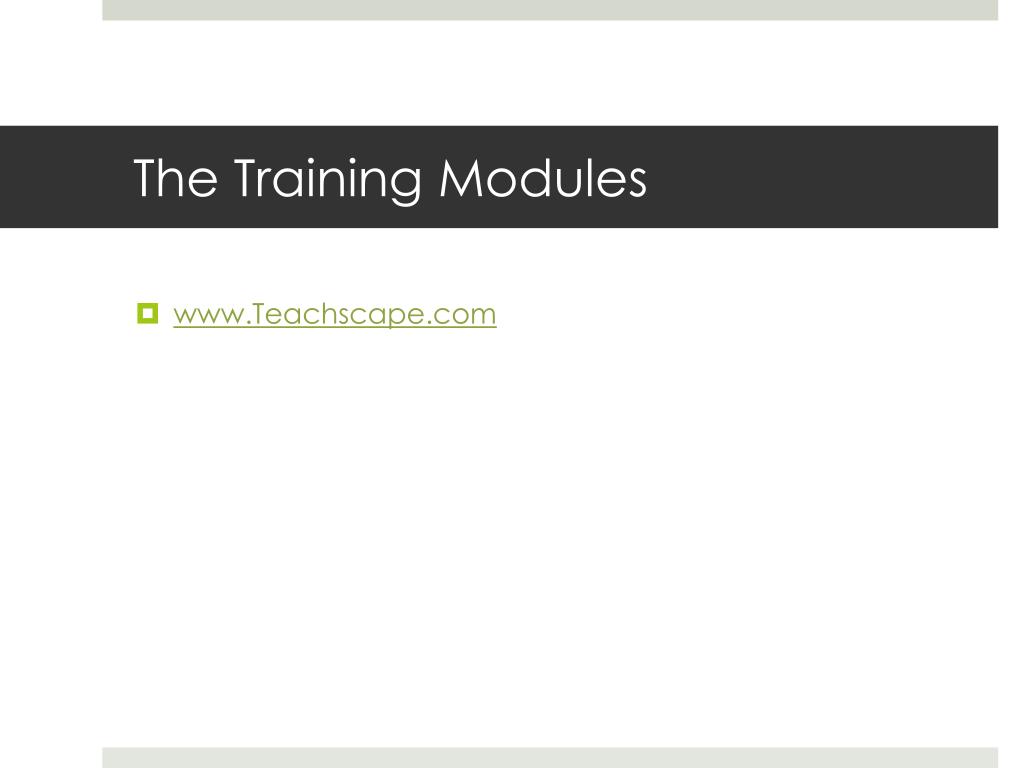 The Training Modules

www.Teachscape.com